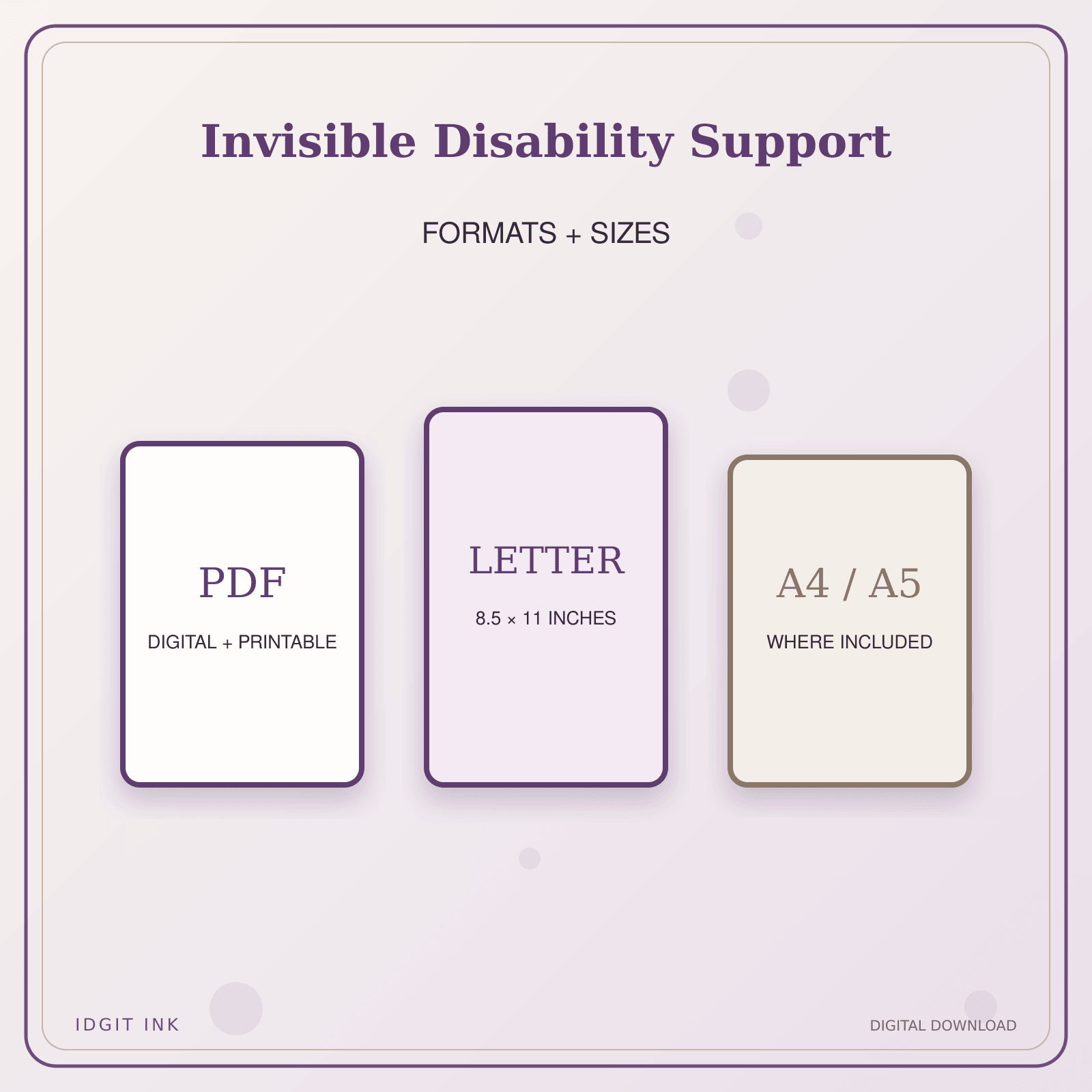 Invisible Disability Support

FORMATS + SIZES

PDF

DIGITAL + PRINTABLE

LETTER

8.5 × 11 INCHES

A4 / A5

WHERE INCLUDED

IDGIT INK

DIGITAL DOWNLOAD